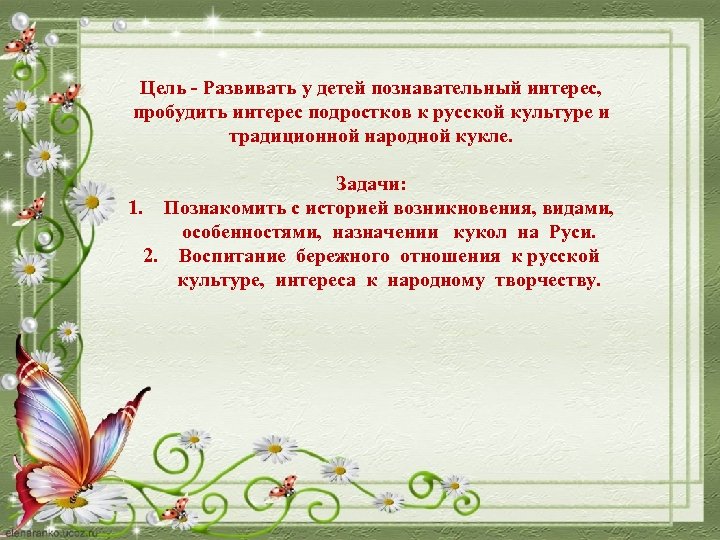 Цель - Развивать у детей познавательный интерес, пробудить интерес подростков к русской культуре и традиционной народной кукле.

Задачи:
1. Познакомить с историей возникновения, видами, особенностями, назначении кукол на Руси.
2. Воспитание бережного отношения к русской культуре, интереса к народному творчеству.

elenaranko.ucoz.ru